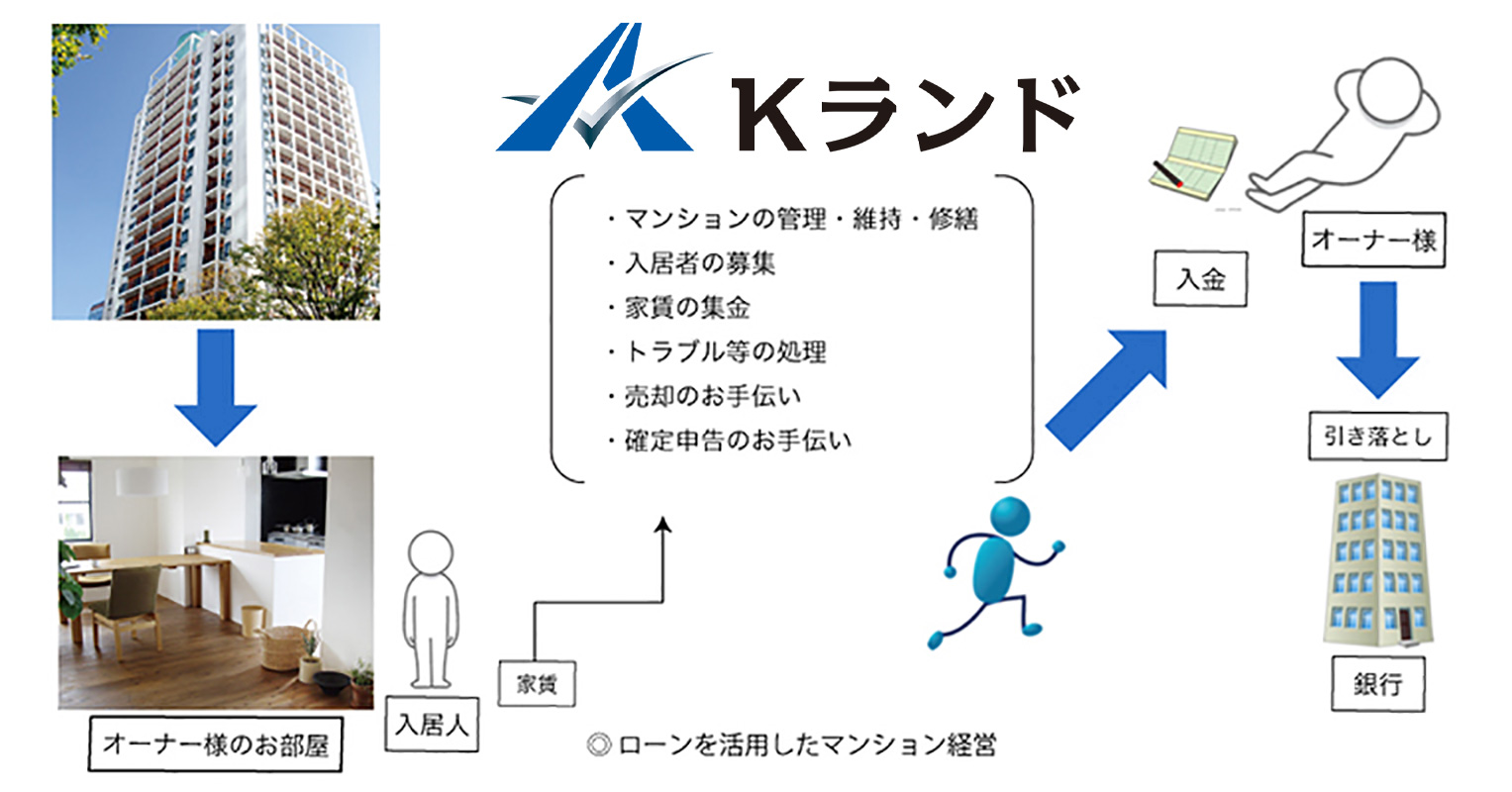 Kランド

・マンションの管理・維持・修繕
・入居者の募集
・家賃の集金
・トラブル等の処理
・売却のお手伝い
・確定申告のお手伝い

入金

オーナー様

引き落とし

銀行

オーナー様のお部屋

入居人

家賃

◎ ローンを活用したマンション経営